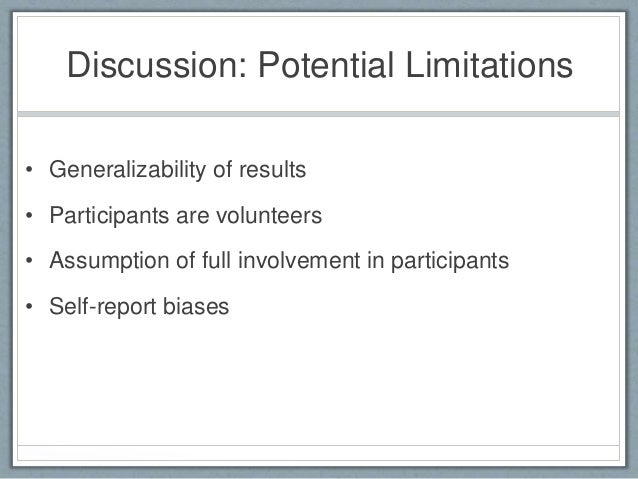 Discussion: Potential Limitations

• Generalizability of results
• Participants are volunteers
• Assumption of full involvement in participants
• Self-report biases